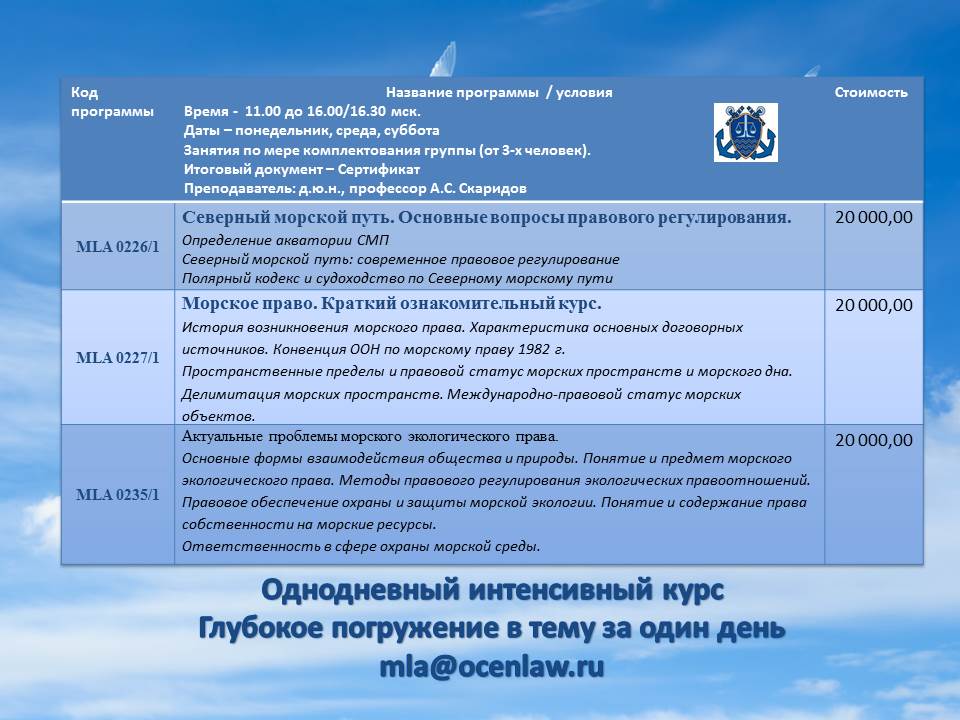 | Код программы | Название программы / условия Время - 11.00 до 16.00/16.30 мск. Даты – понедельник, среда, суббота Занятия по мере комплектования группы (от 3-х человек). Итоговый документ – Сертификат Преподаватель: д.ю.н., профессор А.С. Скаридов | Стоимость |
|---|---|---|
| MLA 0226/1 | Северный морской путь. Основные вопросы правового регулирования. Определение акватории СМП Северный морской путь: современное правовое регулирование Полярный кодекс и судоходство по Северному морскому пути | 20 000,00 |
| MLA 0227/1 | Морское право. Краткий ознакомительный курс. История возникновения морского права. Характеристика основных договорных источников. Конвенция ООН по морскому праву 1982 г. Пространственные пределы и правовой статус морских пространств и морского дна. Делимитация морских пространств. Международно-правовой статус морских объектов. | 20 000,00 |
| MLA 0235/1 | Актуальные проблемы морского экологического права. Основные формы взаимодействия общества и природы. Понятие и предмет морского экологического права. Методы правового регулирования экологических правоотношений. Правовое обеспечение охраны и защиты морской экологии. Понятие и содержание права собственности на морские ресурсы. Ответственность в сфере охраны морской среды. | 20 000,00 |

Однодневный интенсивный курс
Глубокое погружение в тему за один день
mla@ocenlaw.ru